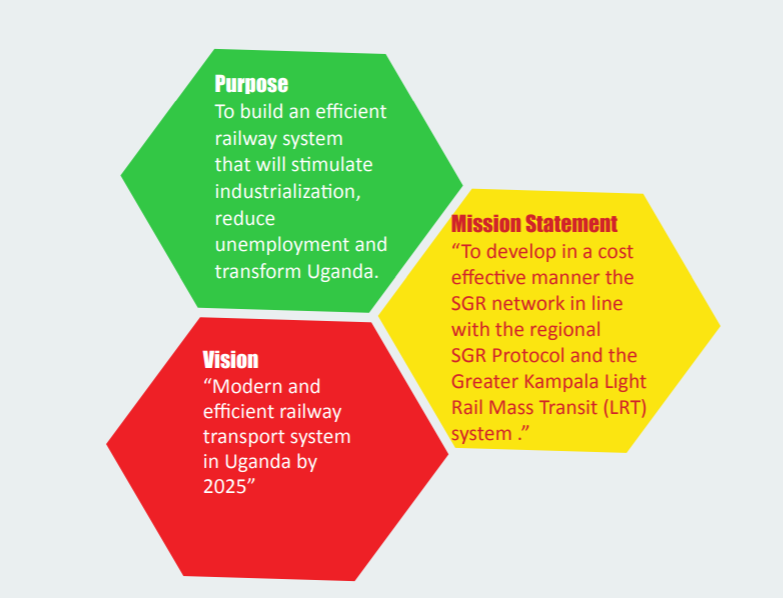 Purpose
To build an efficient railway system that will stimulate industrialization, reduce unemployment and transform Uganda.

Mission Statement
“To develop in a cost effective manner the SGR network in line with the regional SGR Protocol and the Greater Kampala Light Rail Mass Transit (LRT) system .”

Vision
“Modern and efficient railway transport system in Uganda by 2025”